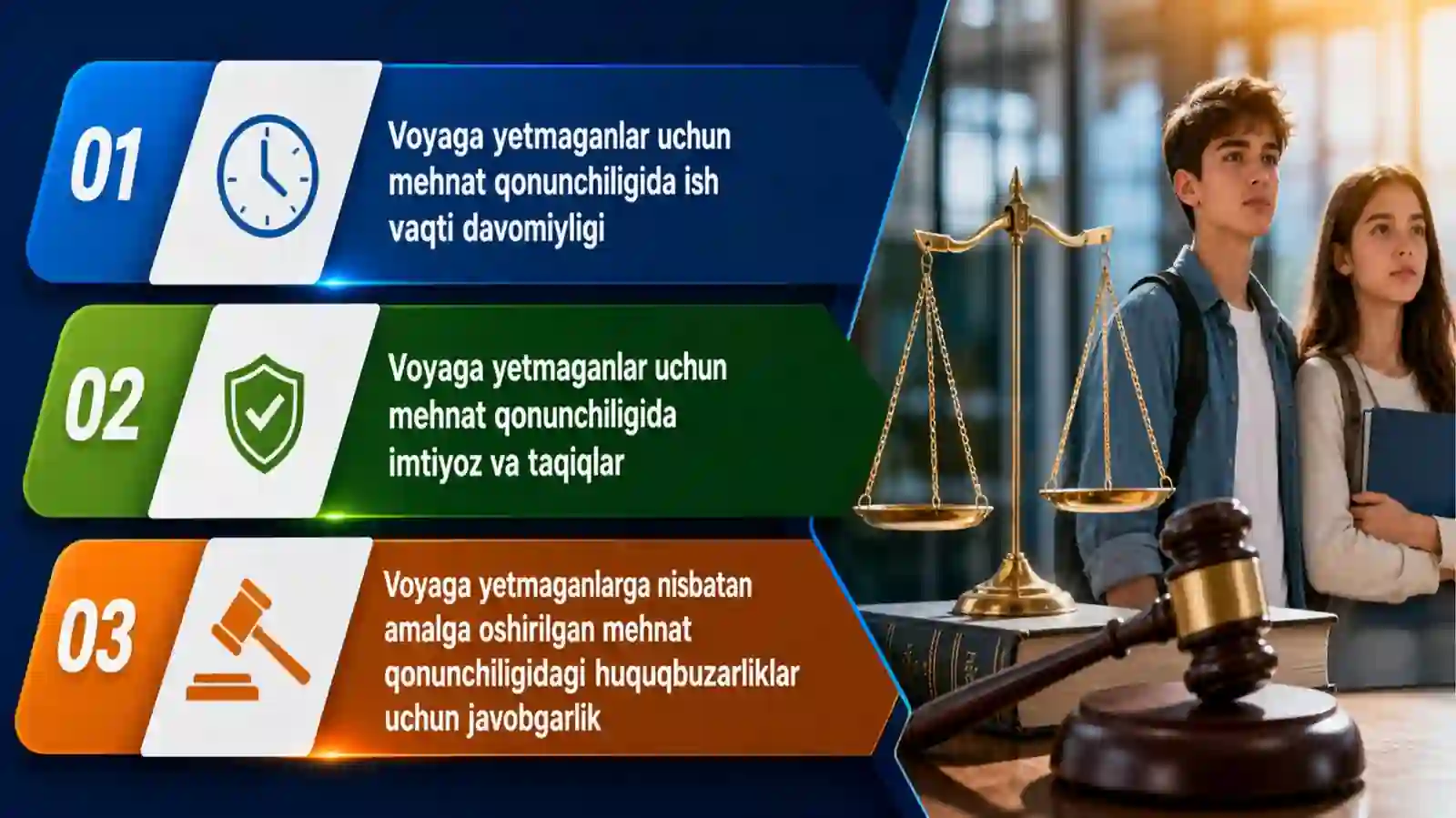 01

Voyaga yetmaganlar uchun mehnat qonunchiligida ish vaqti davomiyligi

02

Voyaga yetmaganlar uchun mehnat qonunchiligida imtiyoz va taqiqlar

03

Voyaga yetmaganlarga nisbatan amalga oshirilgan mehnat qonunchiligidagi huquqbuzarliklar uchun javobgarlik